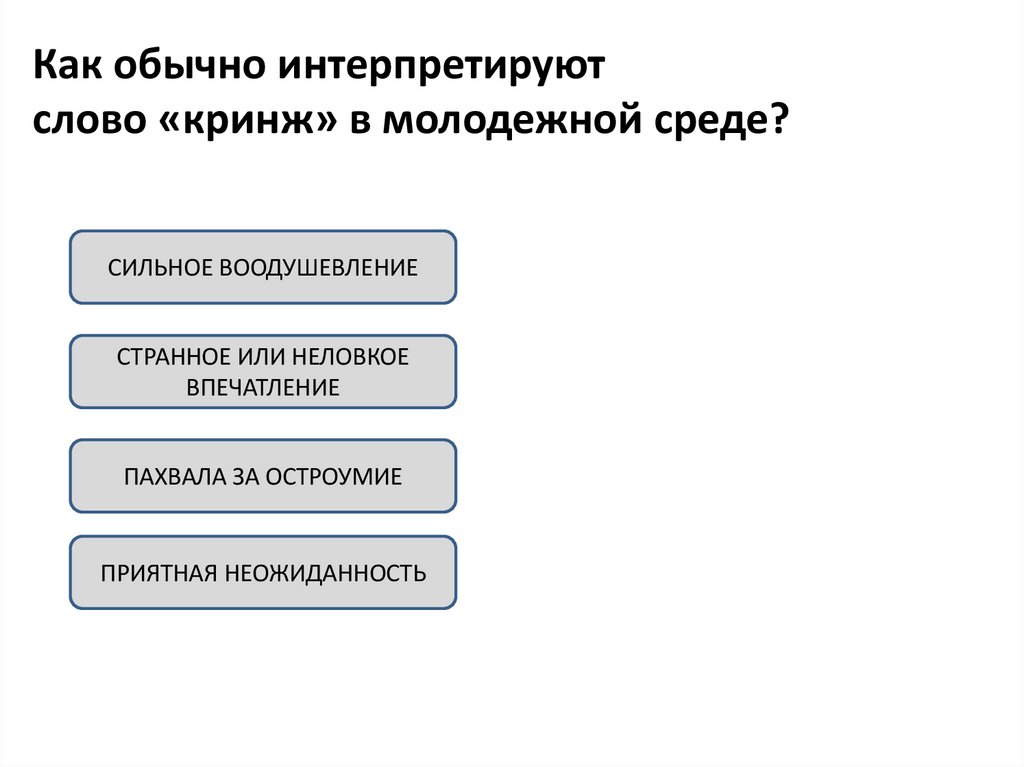 Как обычно интерпретируют слово «кринж» в молодежной среде?

СИЛЬНОЕ ВООДУШЕВЛЕНИЕ

СТРАННОЕ ИЛИ НЕЛОВКОЕ ВПЕЧАТЛЕНИЕ

ПАХВАЛА ЗА ОСТРОУМИЕ

ПРИЯТНАЯ НЕОЖИДАННОСТЬ